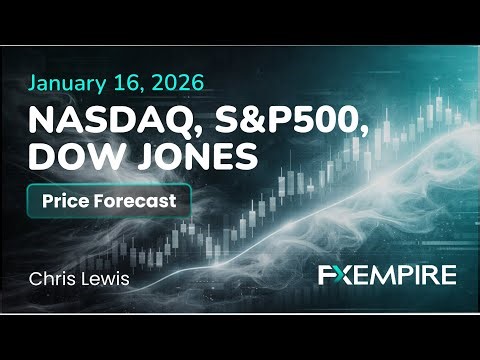 January 16, 2026
NASDAQ, S&P500, DOW JONES

Price Forecast

Chris Lewis

FXEMPIRE